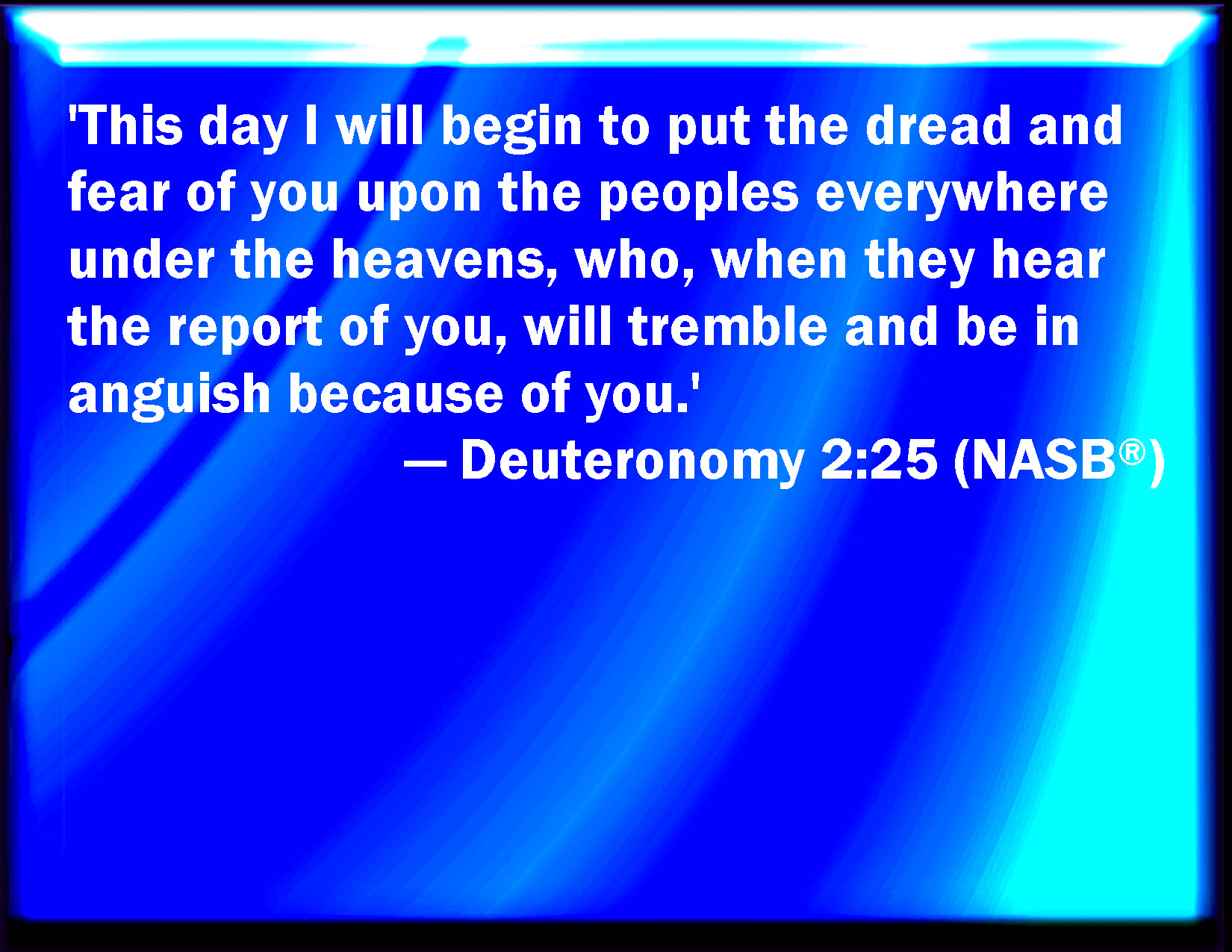 'This day I will begin to put the dread and fear of you upon the peoples everywhere under the heavens, who, when they hear the report of you, will tremble and be in anguish because of you.'

— Deuteronomy 2:25 (NASB®)